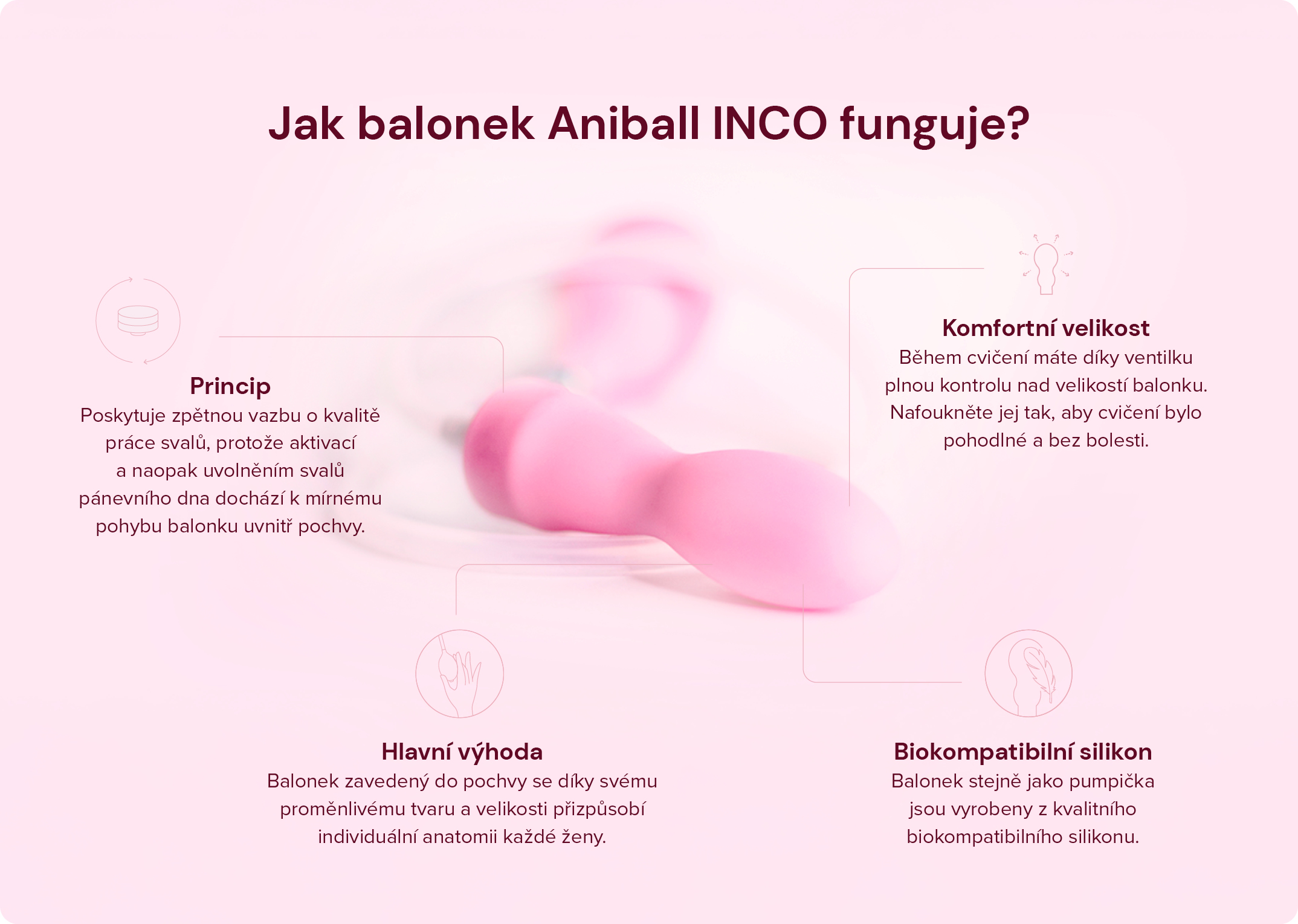 Jak balonek Aniball INCO funguje?

Princip
Poskytuje zpětnou vazbu o kvalitě práce svalů, protože aktivací a naopak uvolněním svalů pánevního dna dochází k mírnému pohybu balonku uvnitř pochvy.

Komfortní velikost
Během cvičení máte díky ventilku plnou kontrolu nad velikostí balonku. Nafoukněte jej tak, aby cvičení bylo pohodlné a bez bolesti.

Hlavní výhoda
Balonek zavedený do pochvy se díky svému proměnlivému tvaru a velikosti přizpůsobí individuální anatomii každé ženy.

Biokompatibilní silikon
Balonek stejně jako pumpička jsou vyrobeny z kvalitního biokompatibilního silikonu.